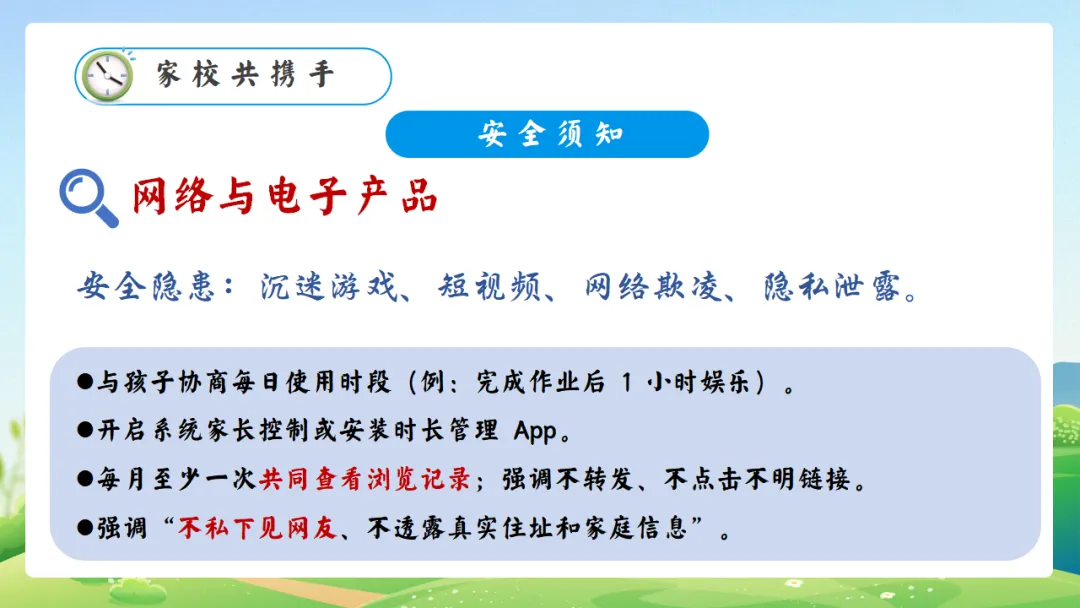 家校共携手

安全须知

网络与电子产品

安全隐患：沉迷游戏、短视频、网络欺凌、隐私泄露。

●与孩子协商每日使用时段（例：完成作业后 1 小时娱乐）。

●开启系统家长控制或安装时长管理 App。

●每月至少一次共同查看浏览记录；强调不转发、不点击不明链接。

●强调“不私下见网友、不透露真实住址和家庭信息”。